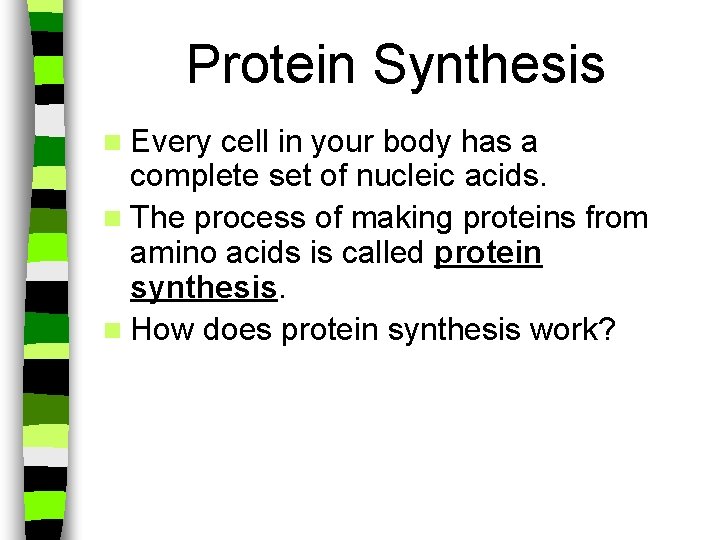 Protein Synthesis

Every cell in your body has a complete set of nucleic acids.

The process of making proteins from amino acids is called protein synthesis.

How does protein synthesis work?